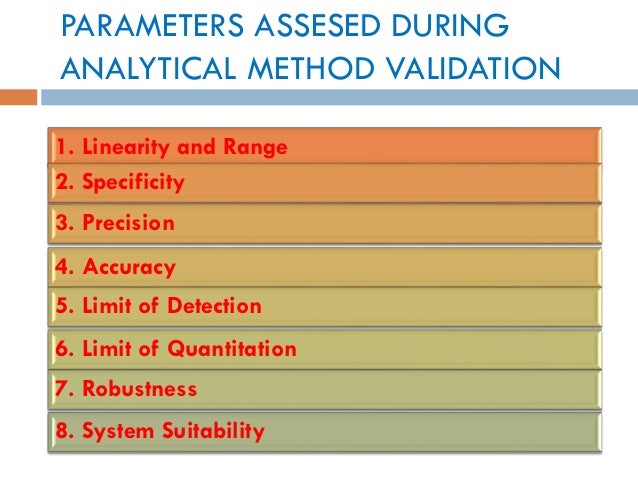 PARAMETERS ASSESED DURING ANALYTICAL METHOD VALIDATION

1. Linearity and Range
2. Specificity
3. Precision
4. Accuracy
5. Limit of Detection
6. Limit of Quantitation
7. Robustness
8. System Suitability